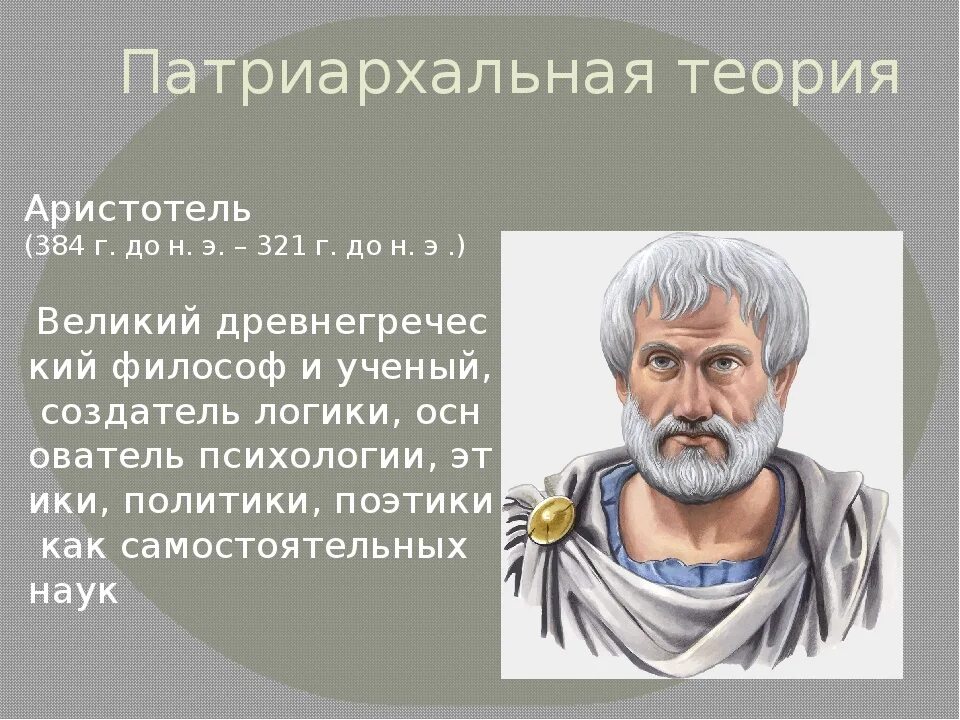 Патриархальная теория

Аристотель
(384 г. до н. э. – 321 г. до н. э .)

Великий древнегреческий философ и ученый, создатель логики, основатель психологии, этики, политики, поэтики как самостоятельных наук